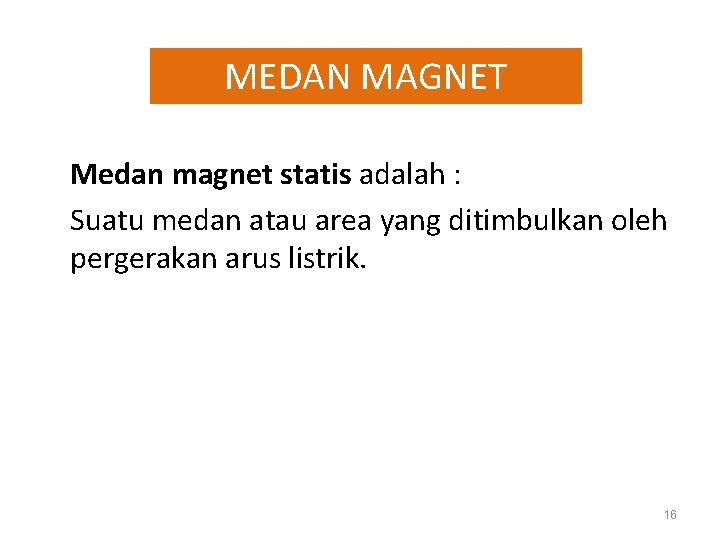 MEDAN MAGNET

Medan magnet statis adalah :

Suatu medan atau area yang ditimbulkan oleh pergerakan arus listrik.

16